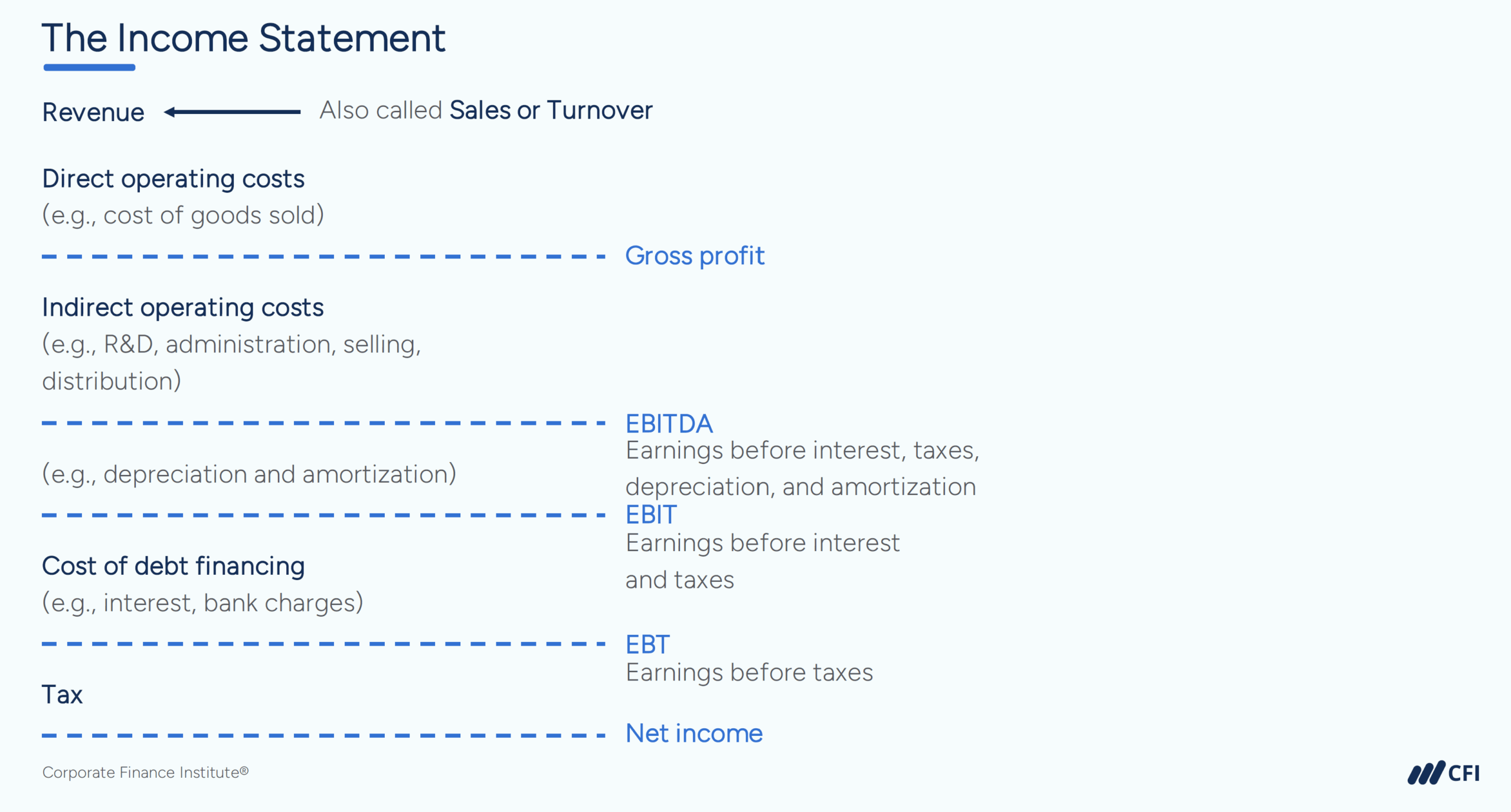 The Income Statement

Revenue Also called Sales or Turnover

Direct operating costs
(e.g., cost of goods sold)

Gross profit

Indirect operating costs
(e.g., R&D, administration, selling, distribution)

EBITDA
Earnings before interest, taxes, depreciation, and amortization

(e.g., depreciation and amortization)

EBIT
Earnings before interest and taxes

Cost of debt financing
(e.g., interest, bank charges)

EBT
Earnings before taxes

Tax

Net income

Corporate Finance Institute®

CFI